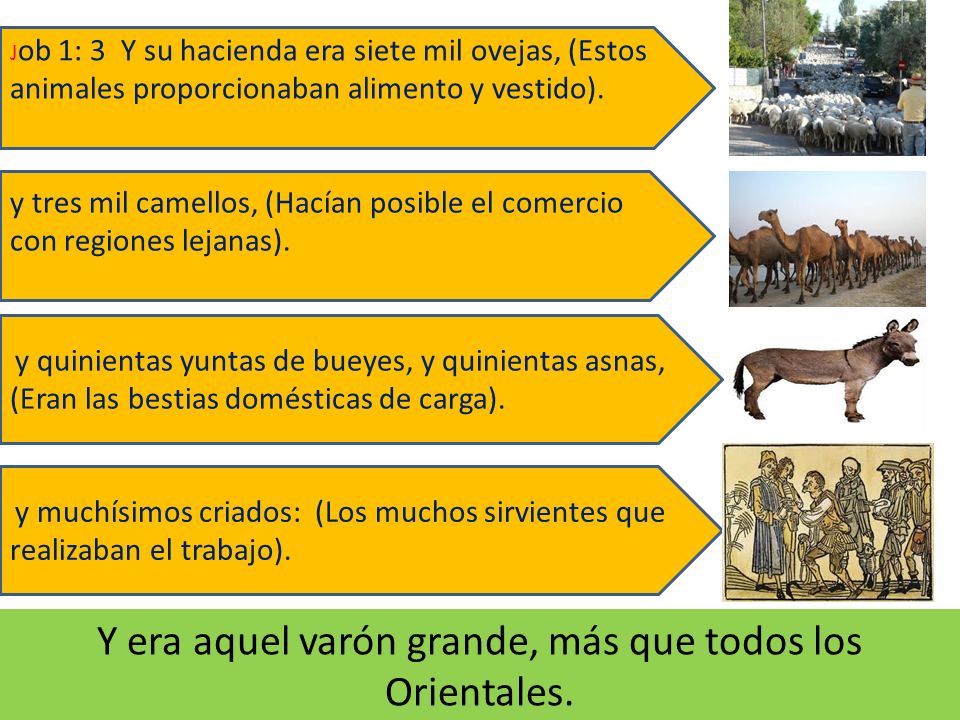 Job 1: 3 Y su hacienda era siete mil ovejas, (Estos animales proporcionaban alimento y vestido).

y tres mil camellos, (Hacían posible el comercio con regiones lejanas).

y quinientas yuntas de bueyes, y quinientas asnas, (Eran las bestias domésticas de carga).

y muchísimos criados: (Los muchos sirvientes que realizaban el trabajo).

Y era aquel varón grande, más que todos los Orientales.